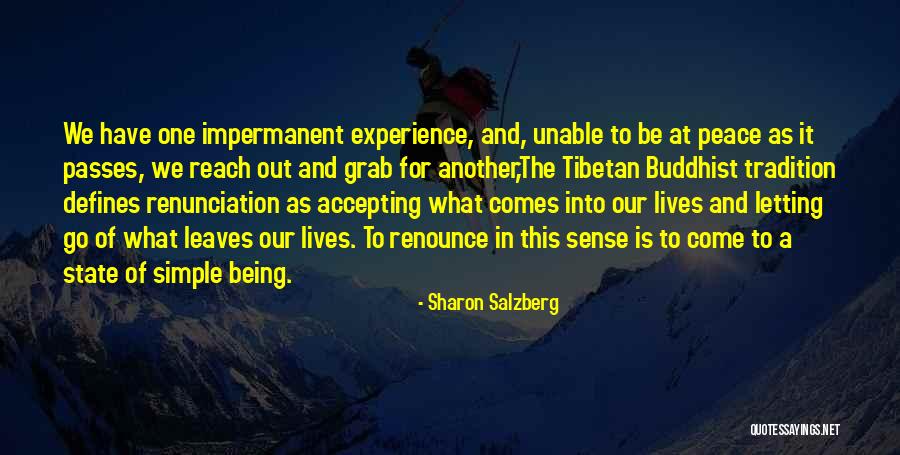 We have one impermanent experience, and, unable to be at peace as it passes, we reach out and grab for another,The Tibetan Buddhist tradition defines renunciation as accepting what comes into our lives and letting go of what leaves our lives. To renounce in this sense is to come to a state of simple being.

- Sharon Salzberg

QUOTESSAYINGS.NET